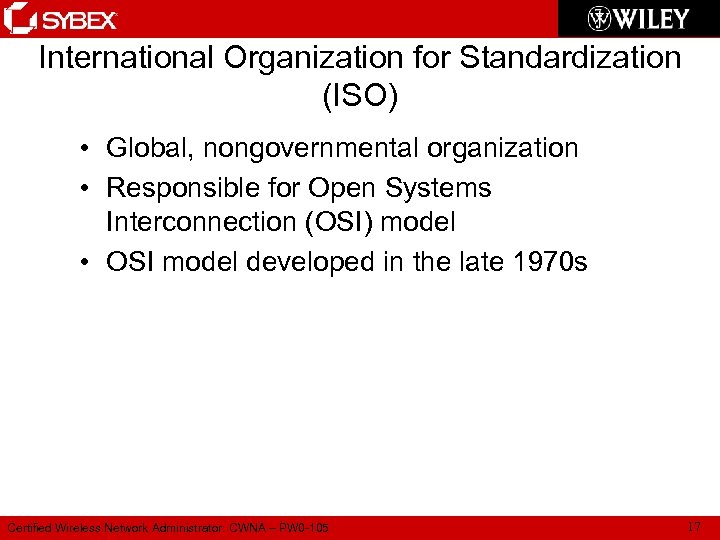 SYBEX

WILEY

International Organization for Standardization (ISO)

• Global, nongovernmental organization
• Responsible for Open Systems Interconnection (OSI) model
• OSI model developed in the late 1970s

Certified Wireless Network Administrator: CWNA – PW0-105

17